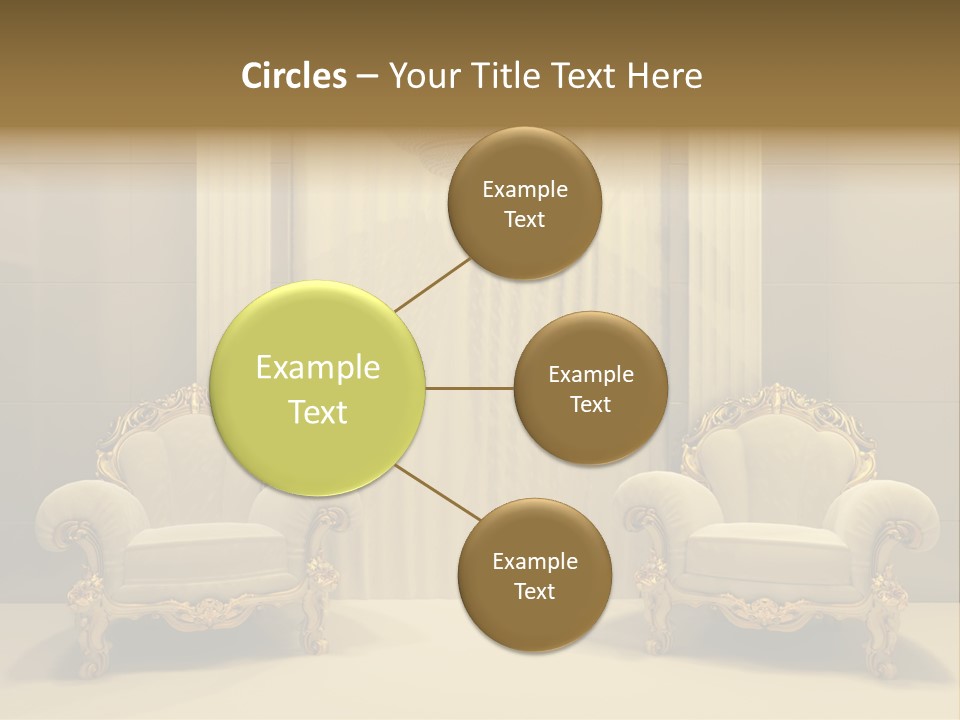 Circles – Your Title Text Here

Example Text

Example Text

Example Text

Example Text